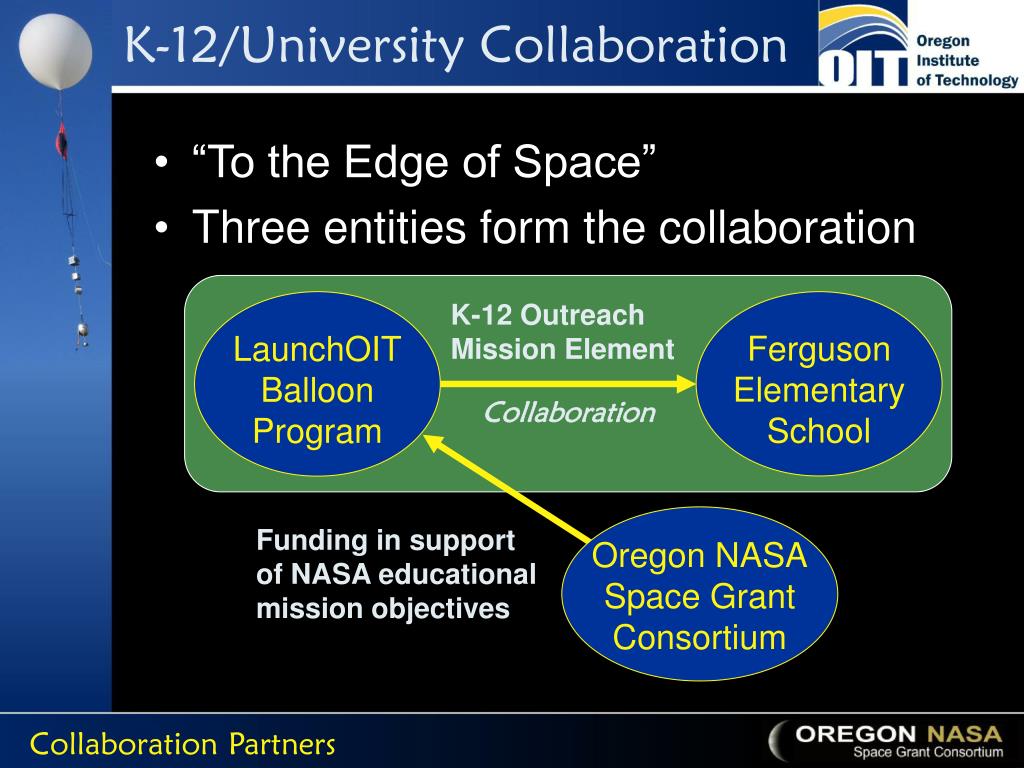 K-12/University Collaboration

OIT Oregon Institute of Technology

• "To the Edge of Space"
• Three entities form the collaboration

LaunchOIT Balloon Program

K-12 Outreach Mission Element

Collaboration

Ferguson Elementary School

Funding in support of NASA educational mission objectives

Oregon NASA Space Grant Consortium

Collaboration Partners

OREGON NASA Space Grant Consortium